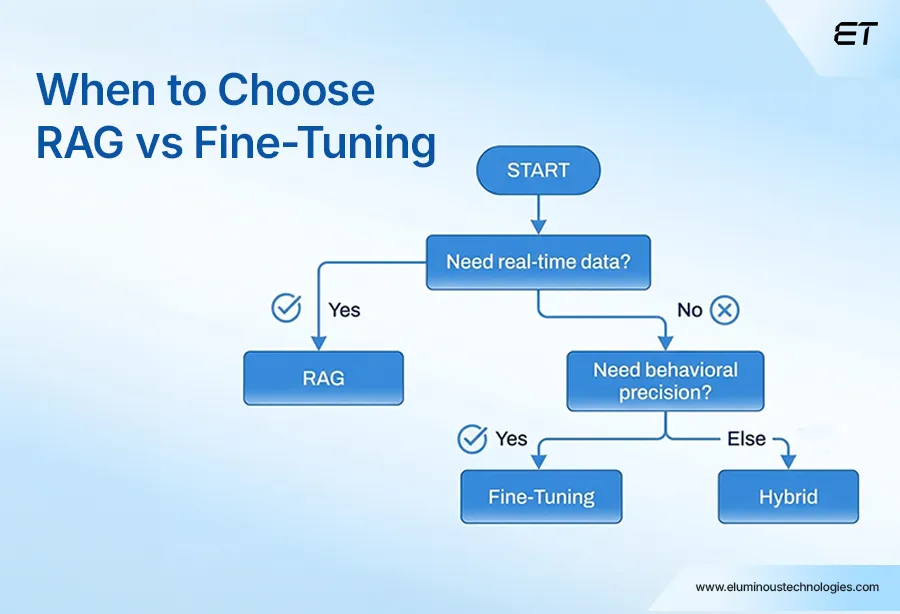 ET

When to Choose RAG vs Fine-Tuning

START

Need real-time data?

Yes

No

RAG

Need behavioral precision?

Yes

Else

Fine-Tuning

Hybrid

www.eluminoustechnologies.com